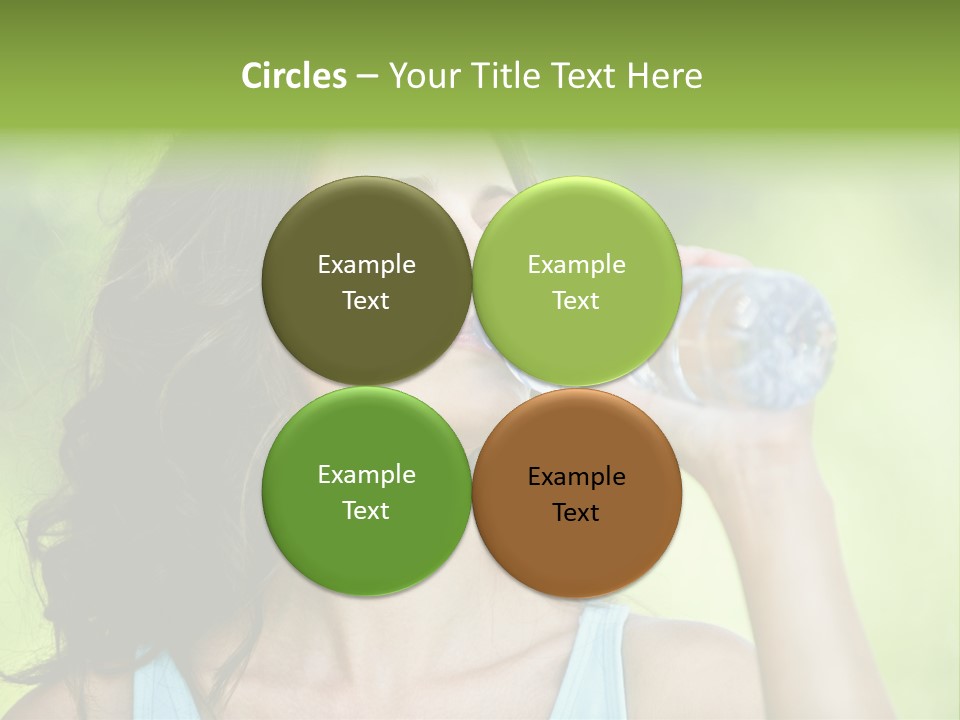 Circles – Your Title Text Here

Example Text

Example Text

Example Text

Example Text